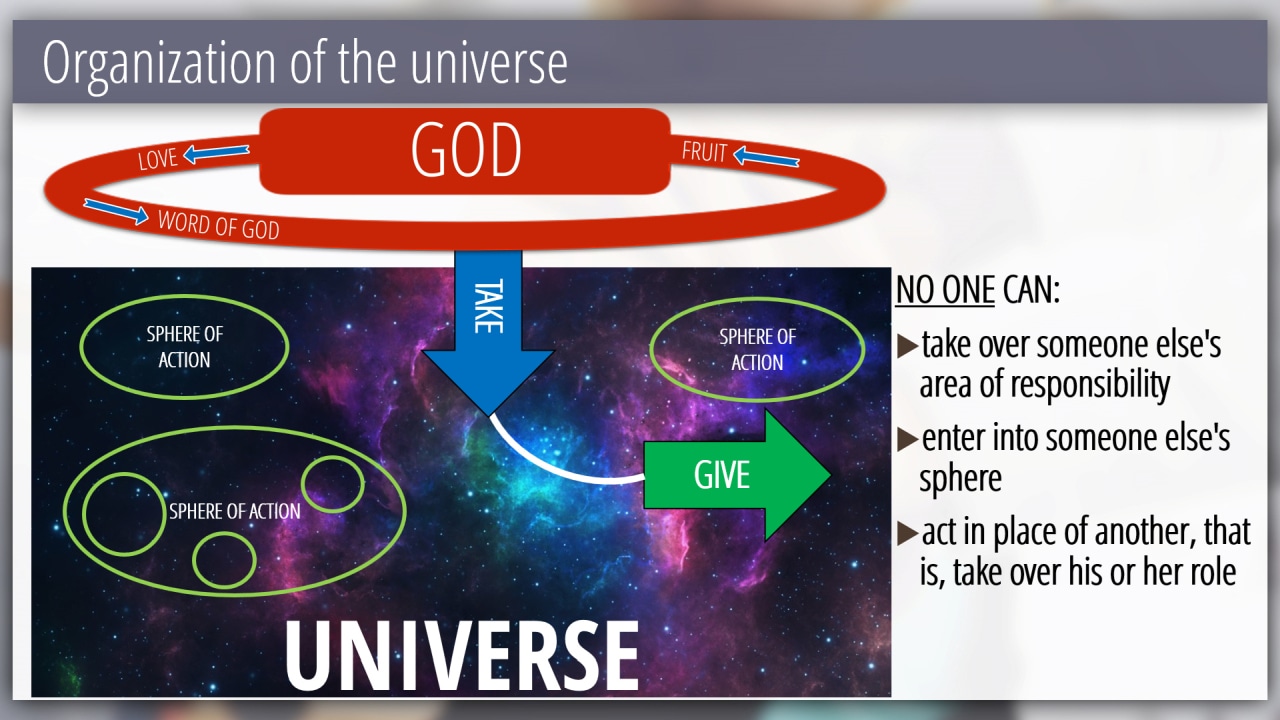 Organization of the universe

GOD

LOVE

FRUIT

WORD OF GOD

TAKE

SPHERE OF ACTION

SPHERE OF ACTION

SPHERE OF ACTION

GIVE

UNIVERSE

NO ONE CAN:

▶take over someone else's area of responsibility

▶enter into someone else's sphere

▶act in place of another, that is, take over his or her role